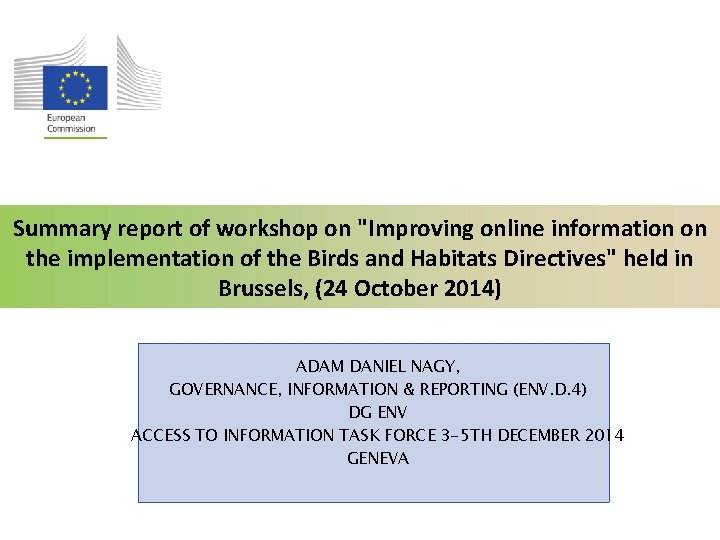 European Commission

Summary report of workshop on "Improving online information on the implementation of the Birds and Habitats Directives" held in Brussels, (24 October 2014)

ADAM DANIEL NAGY,
GOVERNANCE, INFORMATION & REPORTING (ENV.D.4)
DG ENV
ACCESS TO INFORMATION TASK FORCE 3-5TH DECEMBER 2014
GENEVA